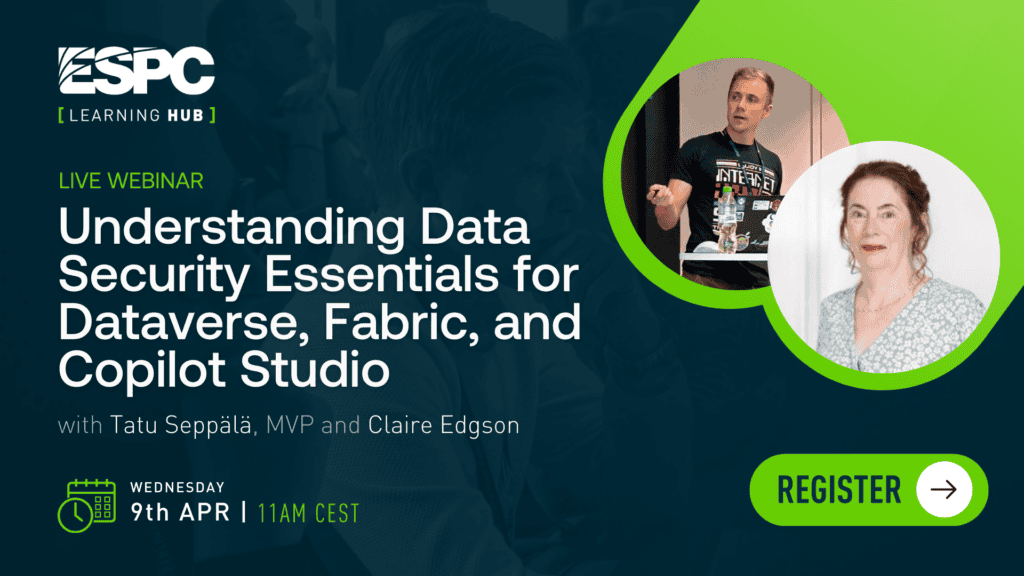 ESPC
[ LEARNING HUB ]

LIVE WEBINAR

Understanding Data Security Essentials for Dataverse, Fabric, and Copilot Studio

with Tatu Seppälä, MVP and Claire Edgson

WEDNESDAY
9th APR | 11AM CEST

REGISTER